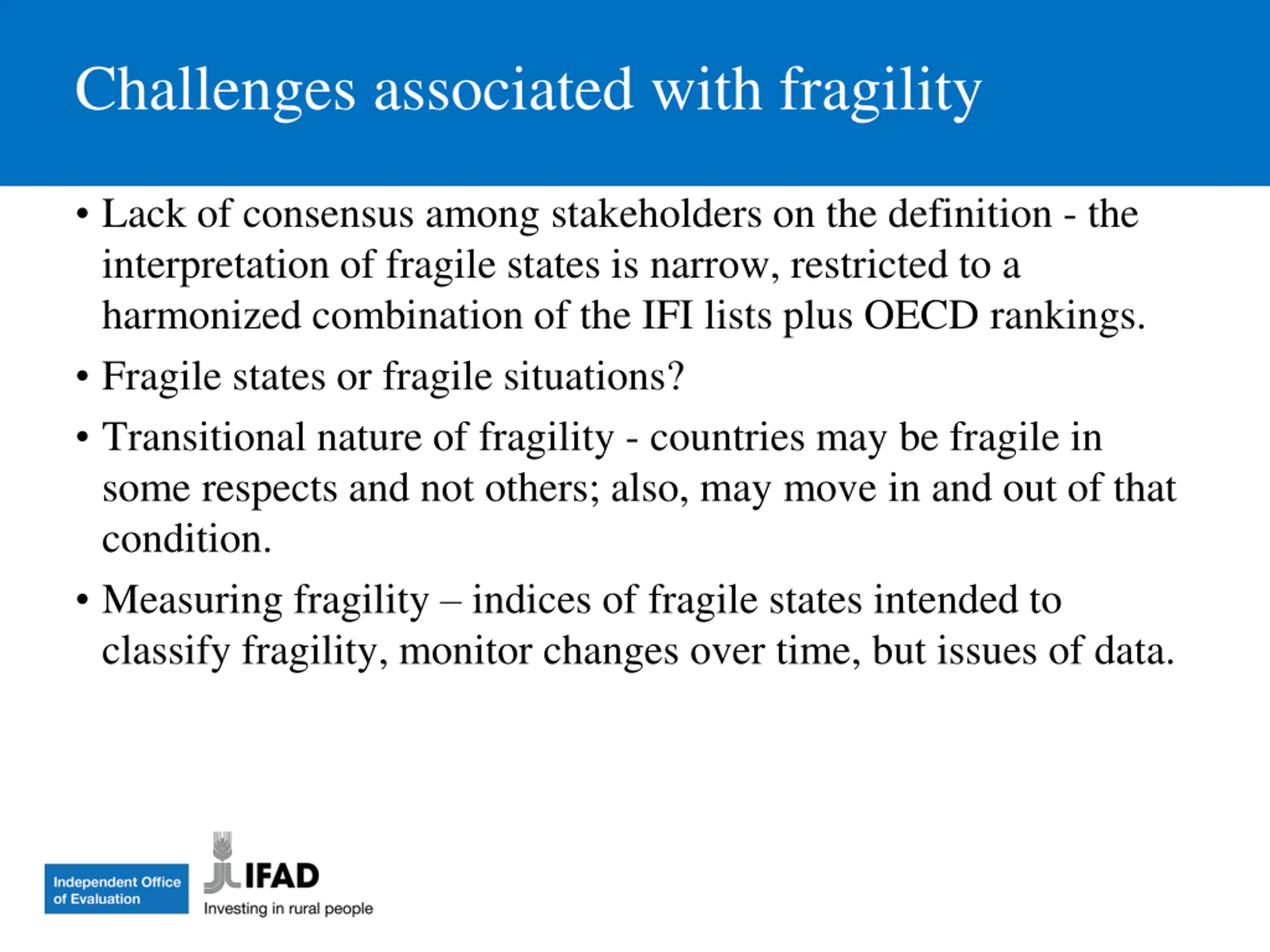 Challenges associated with fragility

• Lack of consensus among stakeholders on the definition - the interpretation of fragile states is narrow, restricted to a harmonized combination of the IFI lists plus OECD rankings.

• Fragile states or fragile situations?

• Transitional nature of fragility - countries may be fragile in some respects and not others; also, may move in and out of that condition.

• Measuring fragility – indices of fragile states intended to classify fragility, monitor changes over time, but issues of data.

Independent Office of Evaluation

IFAD
Investing in rural people